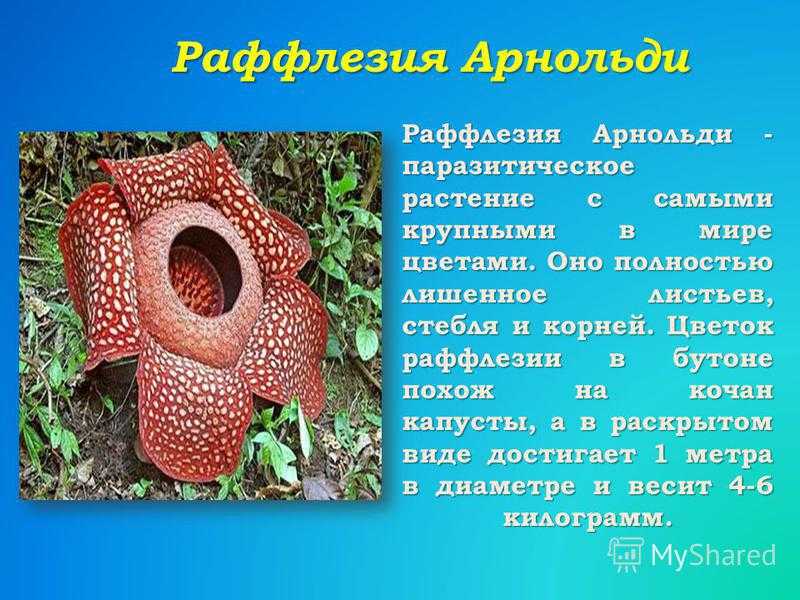 Раффлезия Арнольди

Раффлезия Арнольди - паразитическое растение с самыми крупными в мире цветами. Оно полностью лишенное листьев, стебля и корней. Цветок раффлезии в бутоне похож на кочан капусты, а в раскрытом виде достигает 1 метра в диаметре и весит 4-6 килограмм.

MyShared